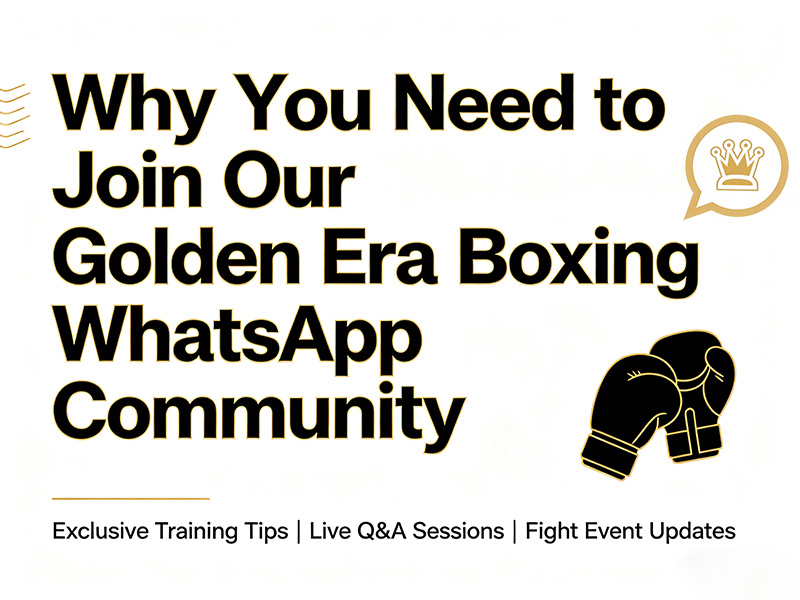 Why You Need to Join Our Golden Era Boxing WhatsApp Community

Exclusive Training Tips | Live Q&A Sessions | Fight Event Updates